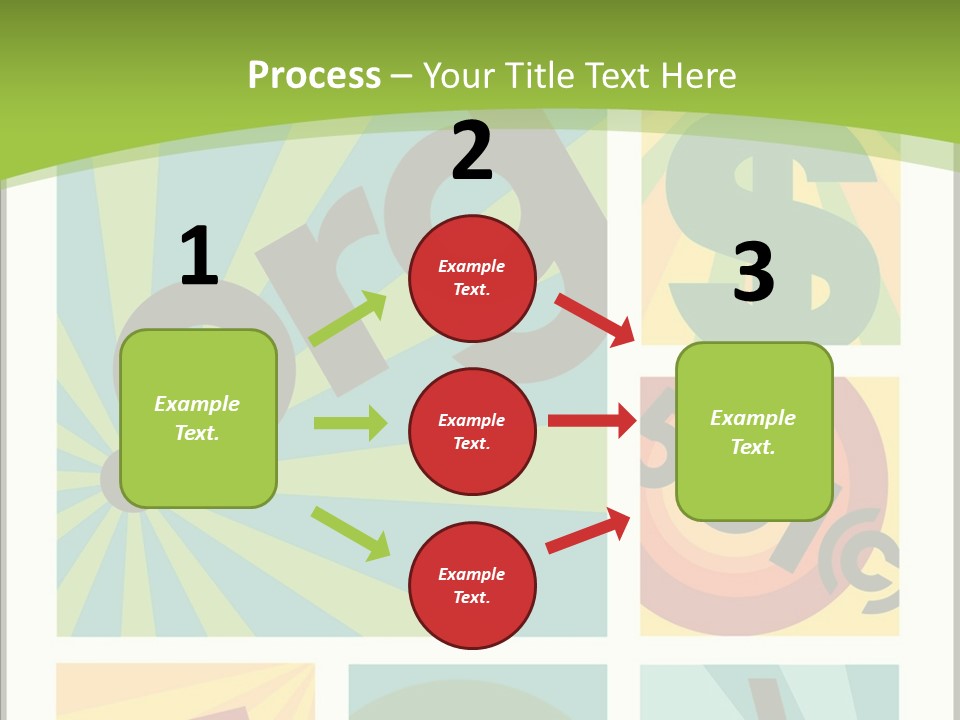 Process – Your Title Text Here

1

Example Text.

2

Example Text.

Example Text.

Example Text.

3

Example Text.